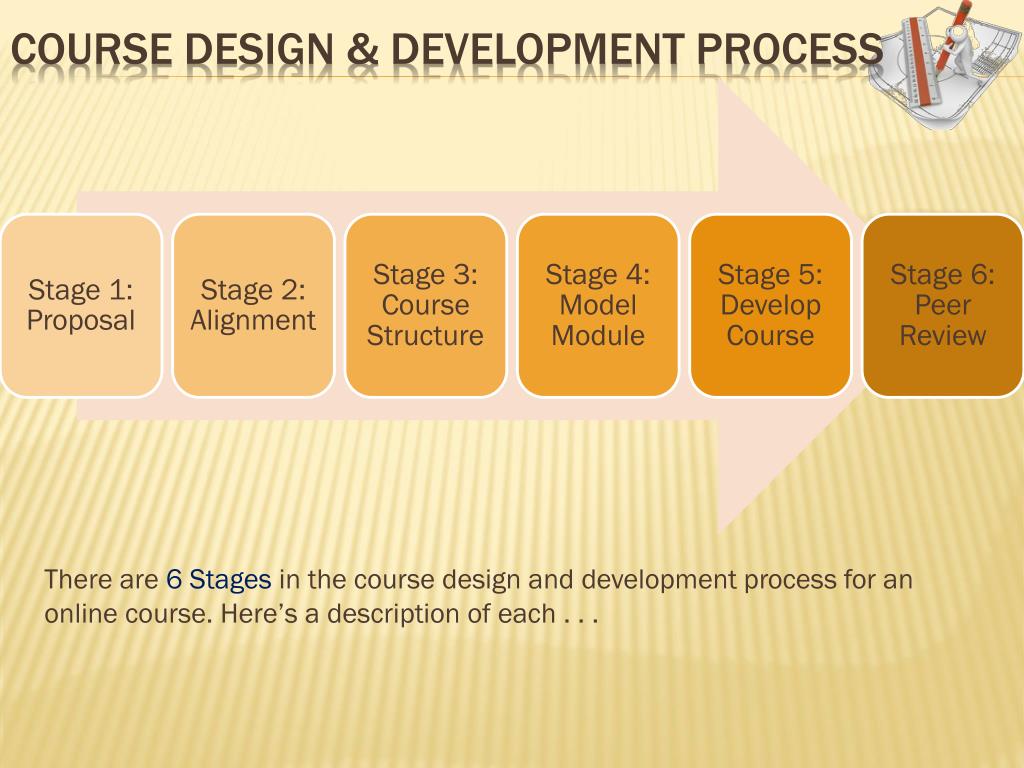 COURSE DESIGN & DEVELOPMENT PROCESS

Stage 1: Proposal

Stage 2: Alignment

Stage 3: Course Structure

Stage 4: Model Module

Stage 5: Develop Course

Stage 6: Peer Review

There are 6 Stages in the course design and development process for an online course. Here's a description of each . . .